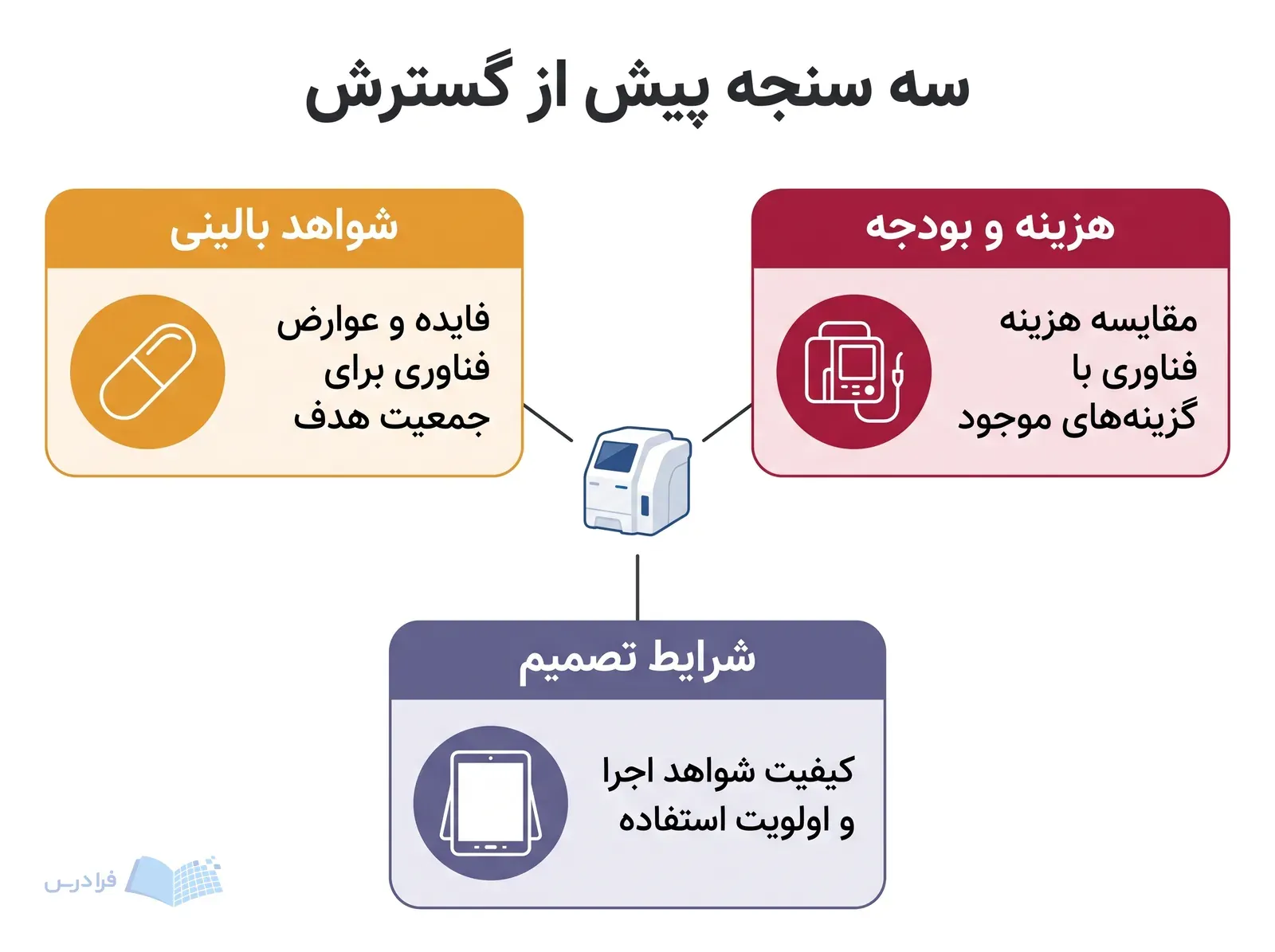 سه سنجه پیش از گسترش

هزینه و بودجه

مقایسه هزینه فناوری با گزینه‌های موجود

شواهد بالینی

فایده و عوارض فناوری برای جمعیت هدف

شرایط تصمیم

کیفیت شواهد اجرا و اولویت استفاده

فرادرس